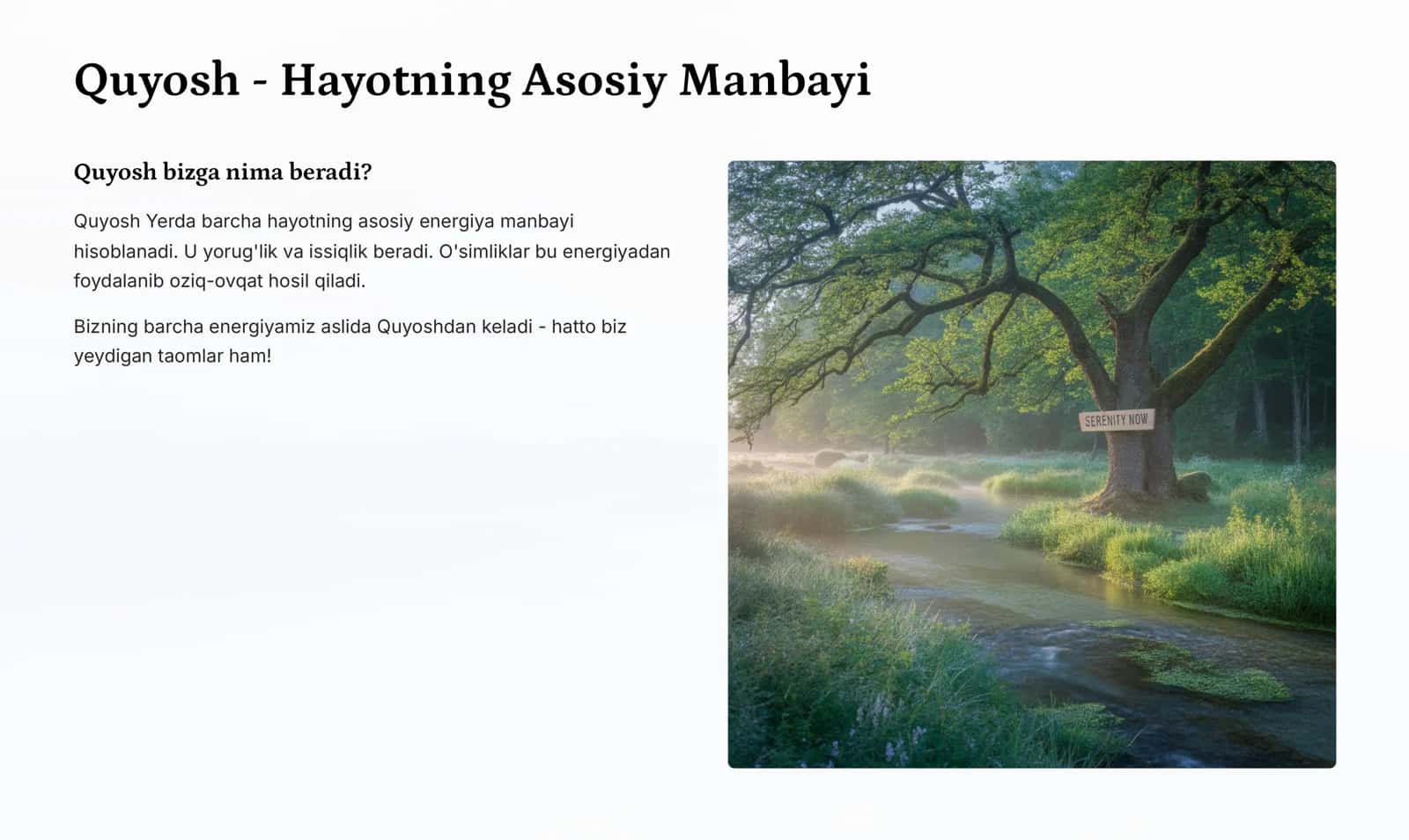 Quyosh - Hayotning Asosiy Manbayi

Quyosh bizga nima beradi?

Quyosh Yerda barcha hayotning asosiy energiya manbayi hisoblanadi. U yorug'lik va issiqlik beradi. O'simliklar bu energiyadan foydalanib oziq-ovqat hosil qiladi.

Bizning barcha energiyamiz aslida Quyoshdan keladi - hatto biz yeydigan taomlar ham!

SERENITY NOW